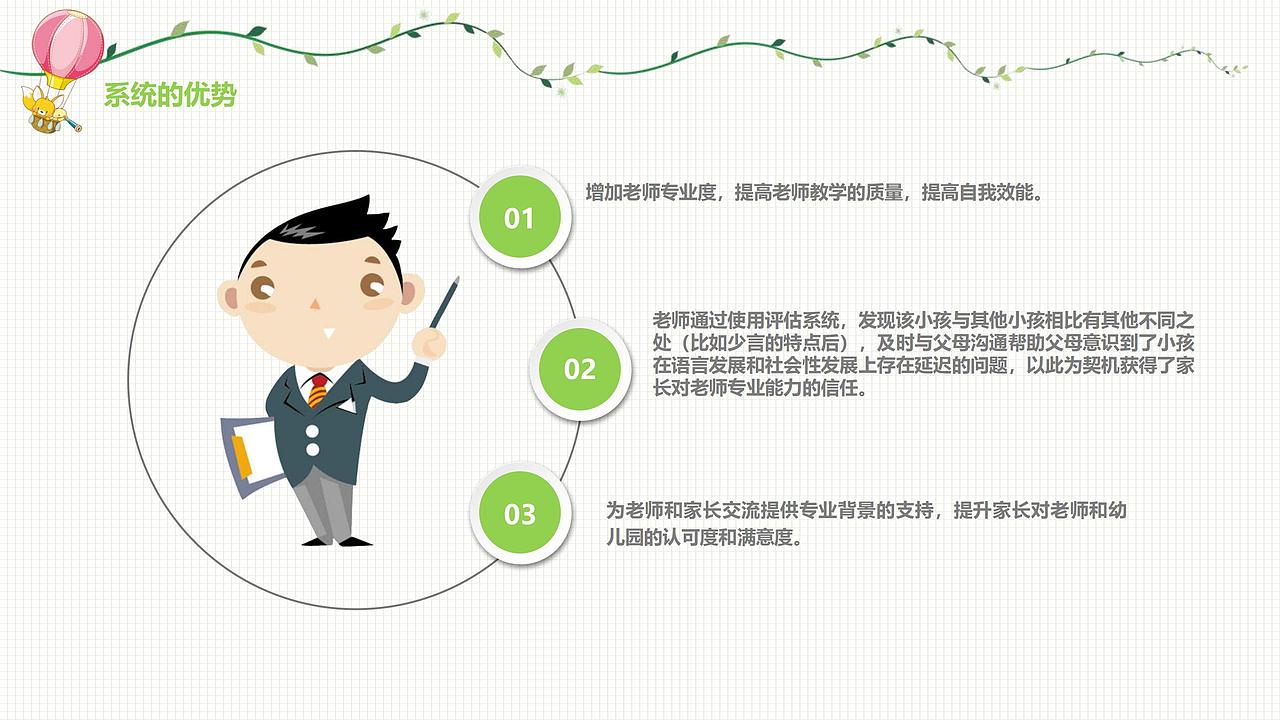 系统的优势

01

增加老师专业度，提高老师教学的质量，提高自我效能。

02

老师通过使用评估系统，发现该小孩与其他小孩相比有其他不同之处（比如少言的特点后），及时与父母沟通帮助父母意识到了小孩在语言发展和社会性发展上存在延迟的问题，以此为契机获得了家长对老师专业能力的信任。

03

为老师和家长交流提供专业背景的支持，提升家长对老师和幼儿园的认可度和满意度。